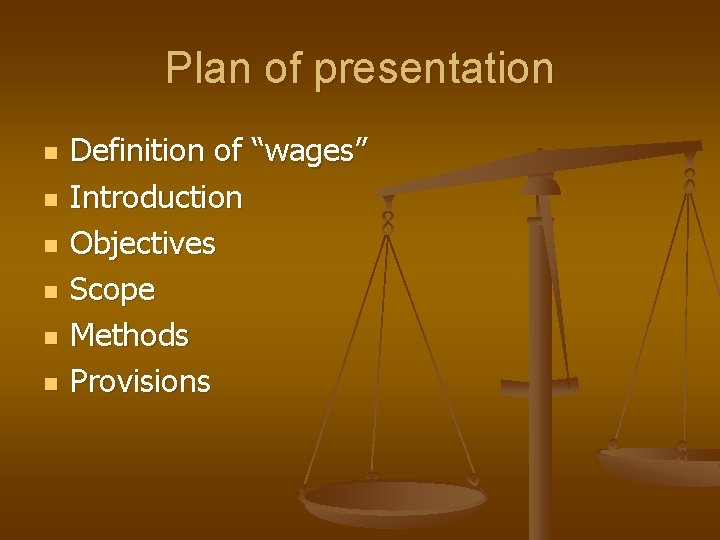 Plan of presentation

- Definition of “wages”
- Introduction
- Objectives
- Scope
- Methods
- Provisions